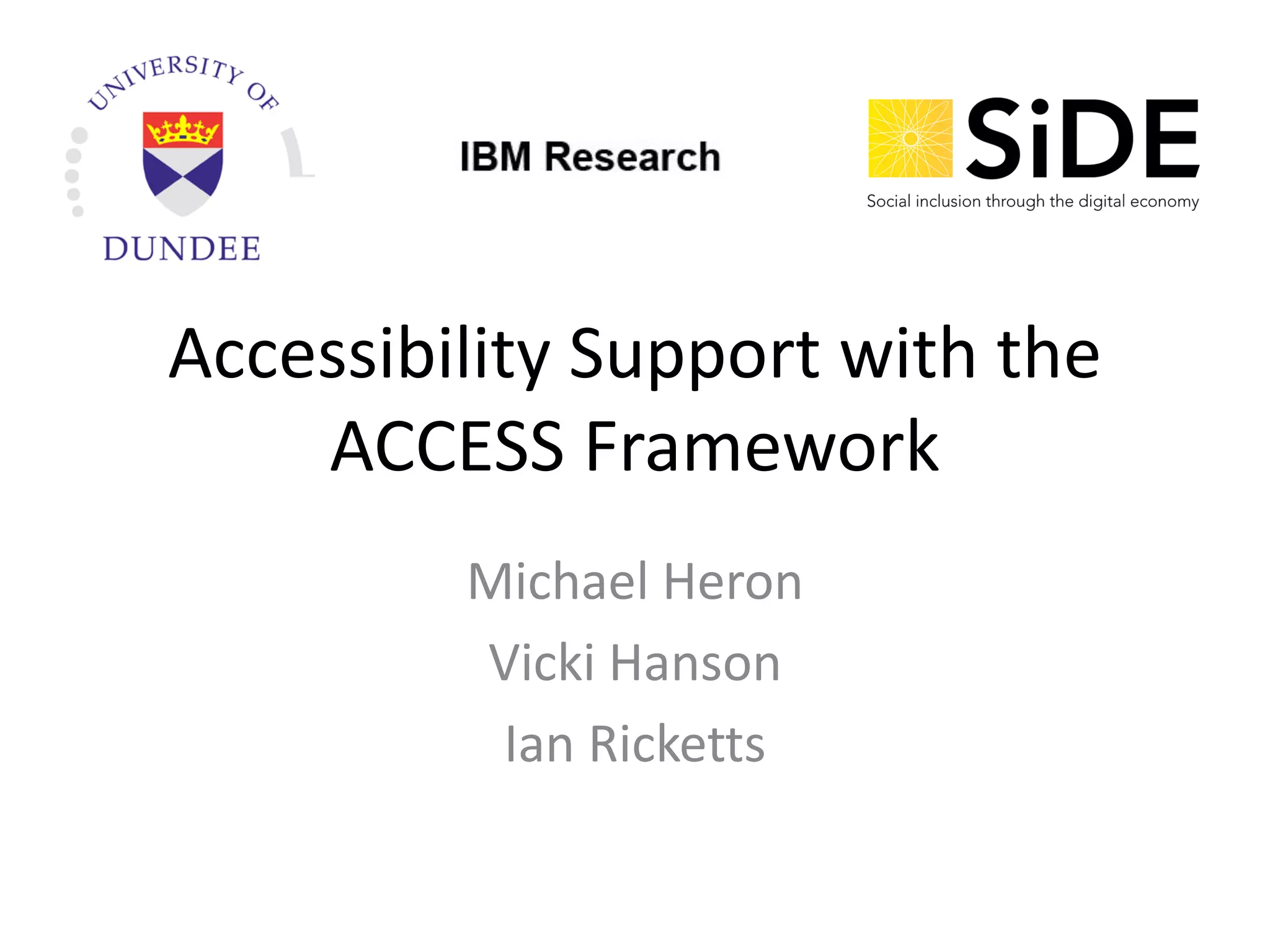 UNIVERSITY OF
DUNDEE

IBM Research

SiDE
Social inclusion through the digital economy

Accessibility Support with the ACCESS Framework

Michael Heron

Vicki Hanson

Ian Ricketts